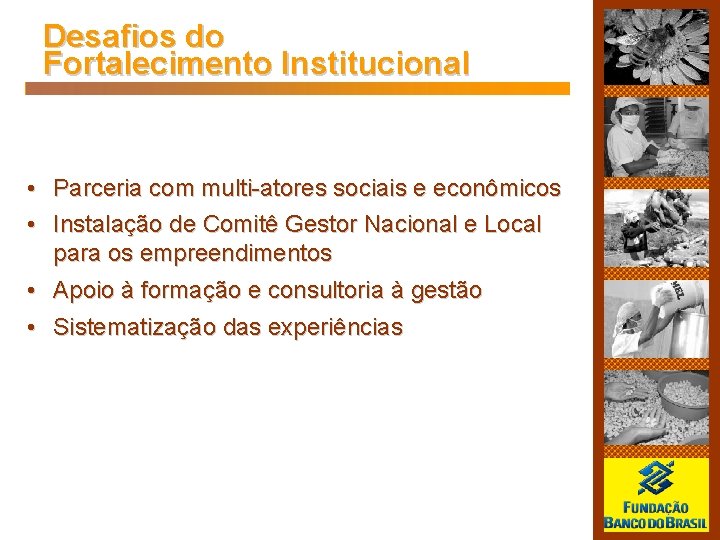 Desafios do
Fortalecimento Institucional

• Parceria com multi-atores sociais e econômicos
• Instalação de Comitê Gestor Nacional e Local para os empreendimentos
• Apoio à formação e consultoria à gestão
• Sistematização das experiências

MEL

FUNDAÇÃO
BANCO DO BRASIL